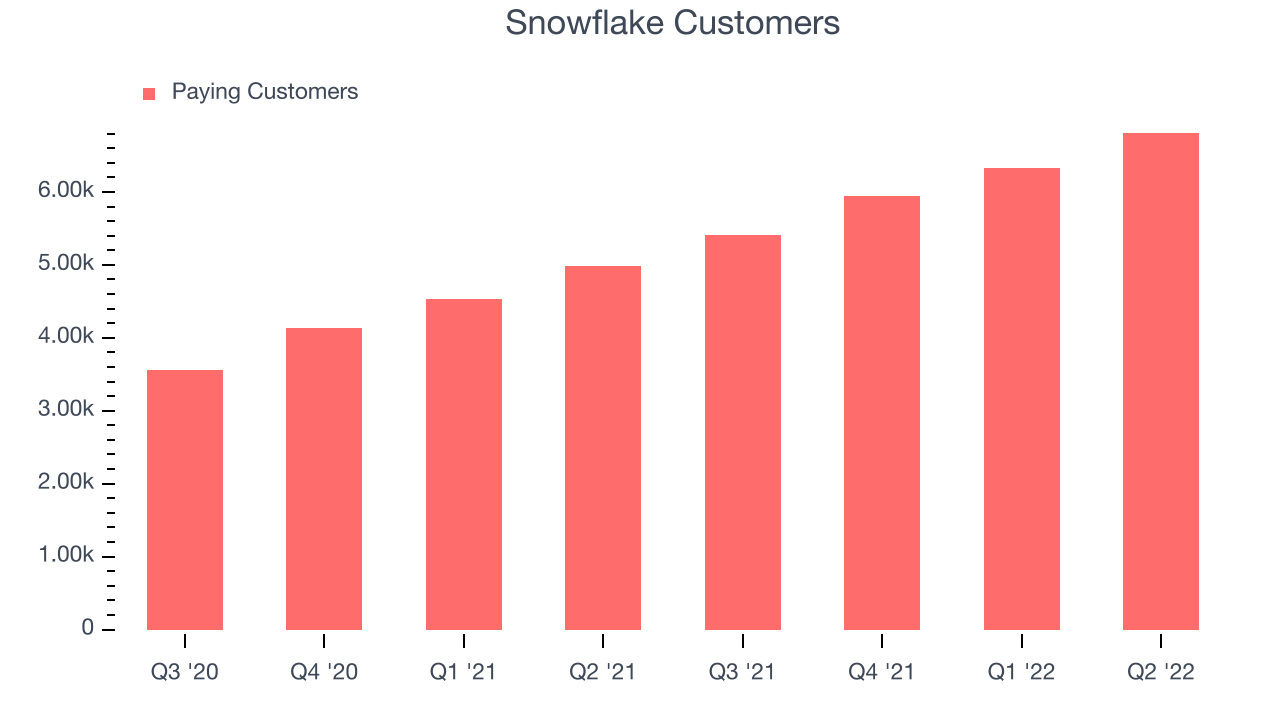 Snowflake Customers

Paying Customers

6.00k
5.00k
4.00k
3.00k
2.00k
1.00k
0

Q3 '20
Q4 '20
Q1 '21
Q2 '21
Q3 '21
Q4 '21
Q1 '22
Q2 '22